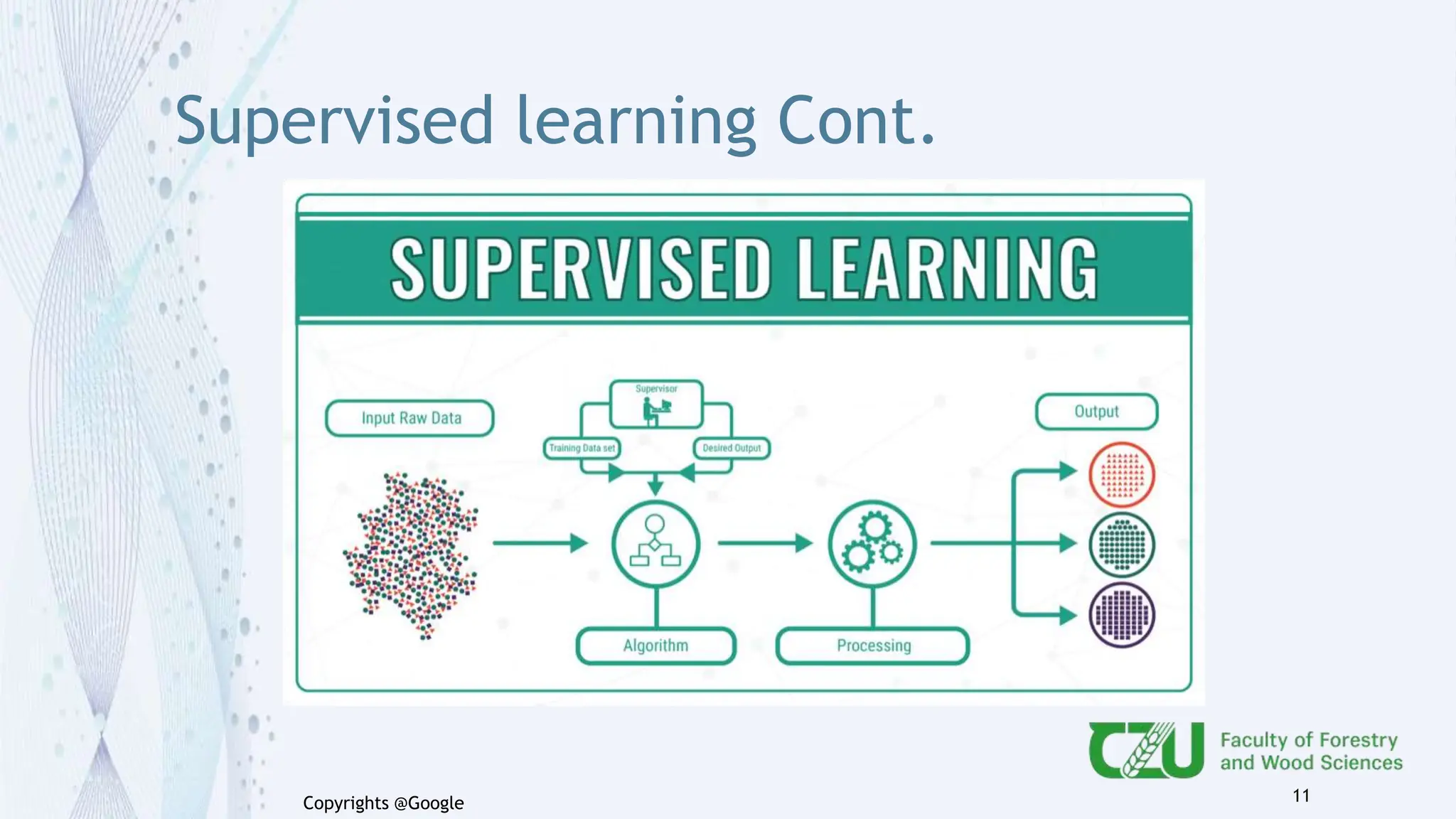 Supervised learning Cont.

SUPERVISED LEARNING

Input Raw Data

Supervisor

Training Data set

Desired Output

Output

Algorithm

Processing

CZU Faculty of Forestry and Wood Sciences

Copyrights @Google

11